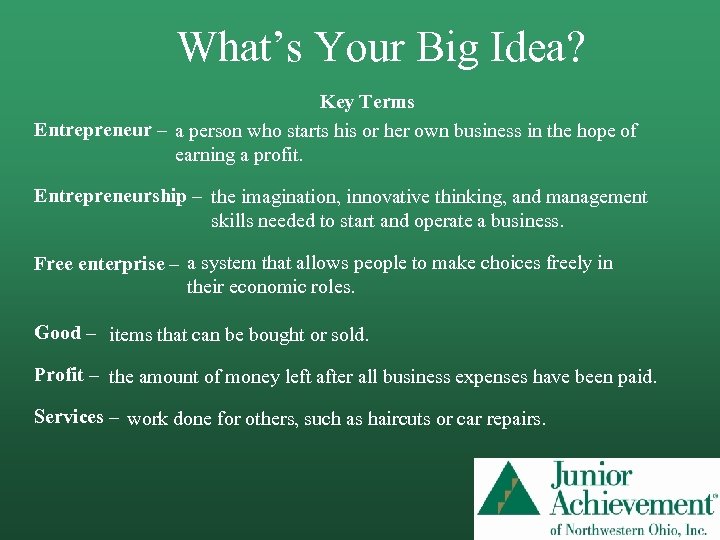 What's Your Big Idea?

Key Terms

Entrepreneur – a person who starts his or her own business in the hope of earning a profit.

Entrepreneurship – the imagination, innovative thinking, and management skills needed to start and operate a business.

Free enterprise – a system that allows people to make choices freely in their economic roles.

Good – items that can be bought or sold.

Profit – the amount of money left after all business expenses have been paid.

Services – work done for others, such as haircuts or car repairs.

Junior Achievement® of Northwestern Ohio, Inc.